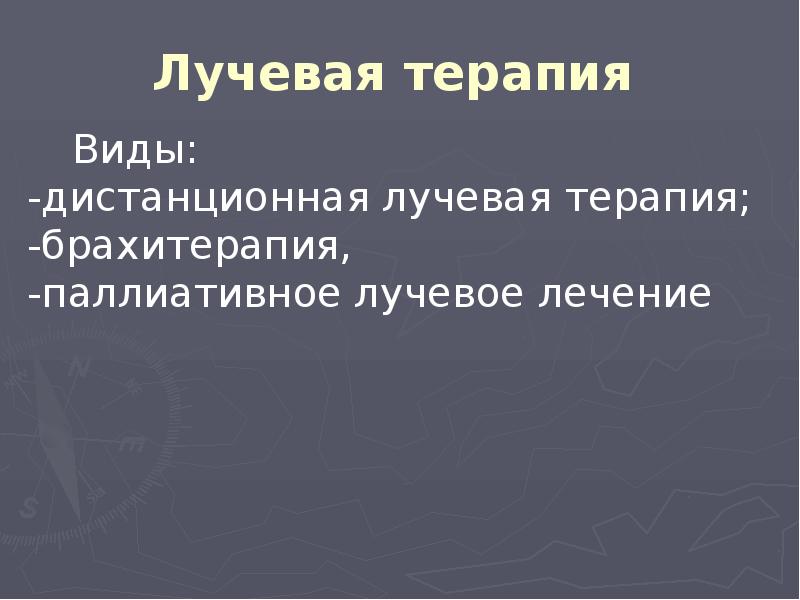 Лучевая терапия

Виды:
-дистанционная лучевая терапия;
-брахитерапия,
-паллиативное лучевое лечение